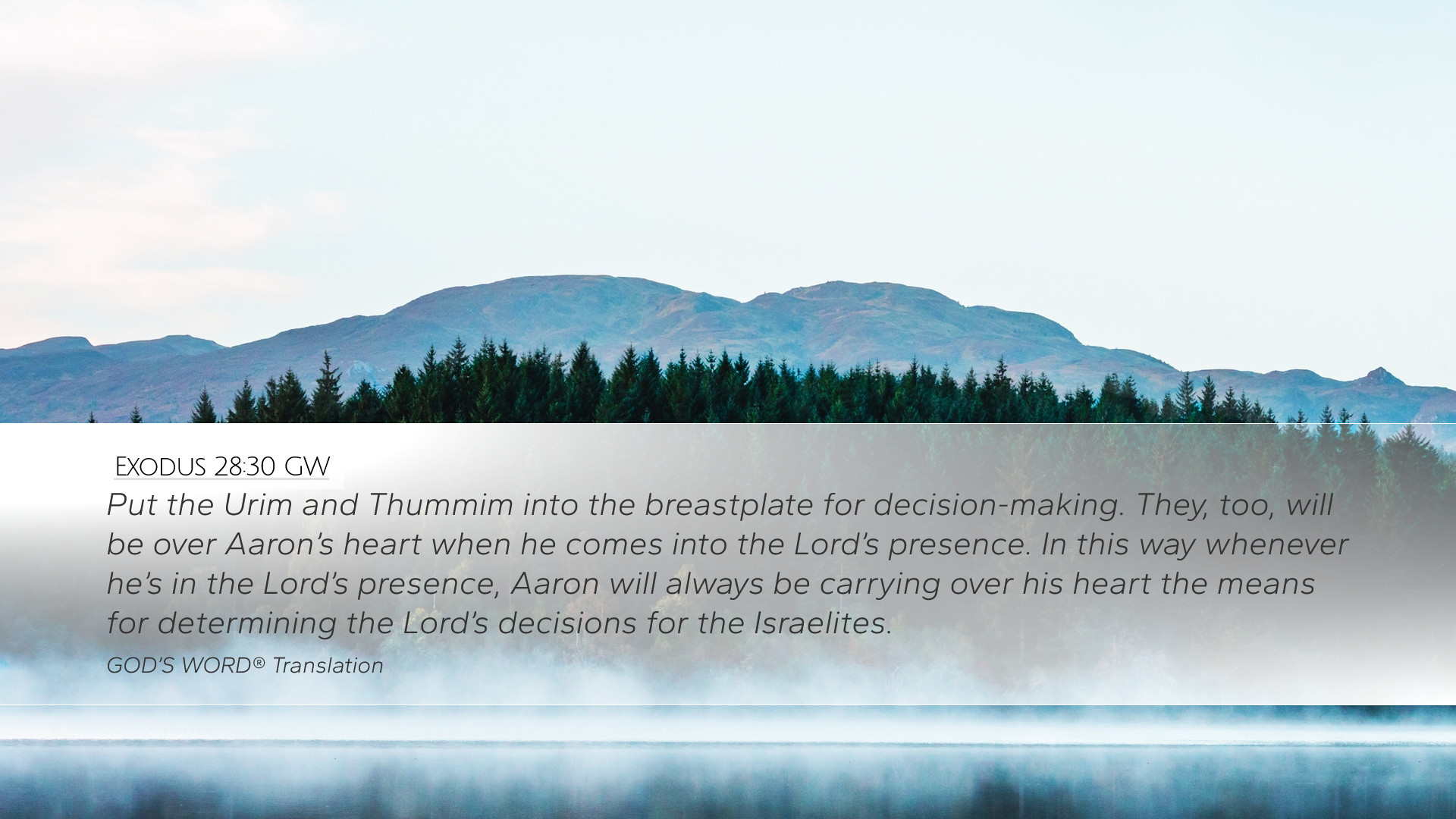 Exodus 28:30 GW

Put the Urim and Thummim into the breastplate for decision-making. They, too, will be over Aaron's heart when he comes into the Lord's presence. In this way whenever he's in the Lord's presence, Aaron will always be carrying over his heart the means for determining the Lord's decisions for the Israelites.

GOD'S WORD® Translation